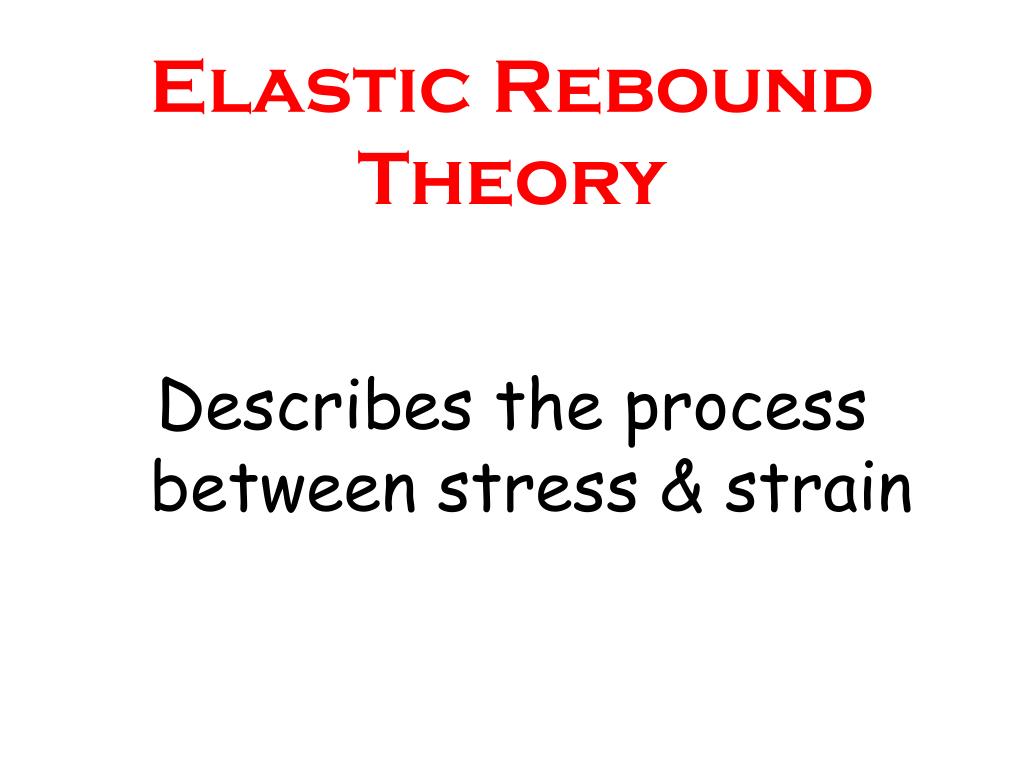 Elastic Rebound Theory

Describes the process between stress & strain